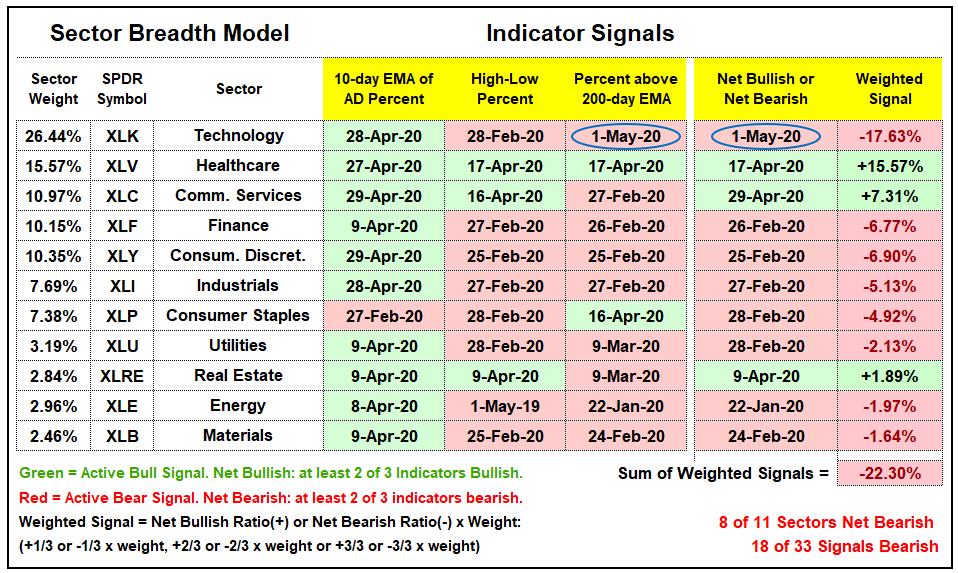 Sector Breadth Model

Indicator Signals

| Sector Weight | SPDR Symbol | Sector | 10-day EMA of AD Percent | High-Low Percent | Percent above 200-day EMA | Net Bullish or Net Bearish | Weighted Signal |
|---|---|---|---|---|---|---|---|
| 26.44% | XLK | Technology | 28-Apr-20 | 28-Feb-20 | 1-May-20 | 1-May-20 | -17.63% |
| 15.57% | XLV | Healthcare | 27-Apr-20 | 17-Apr-20 | 17-Apr-20 | 17-Apr-20 | +15.57% |
| 10.97% | XLC | Comm. Services | 29-Apr-20 | 16-Apr-20 | 27-Feb-20 | 29-Apr-20 | +7.31% |
| 10.15% | XLF | Finance | 9-Apr-20 | 27-Feb-20 | 26-Feb-20 | 26-Feb-20 | -6.77% |
| 10.35% | XLY | Consum. Discret. | 29-Apr-20 | 25-Feb-20 | 25-Feb-20 | 25-Feb-20 | -6.90% |
| 7.69% | XLI | Industrials | 28-Apr-20 | 27-Feb-20 | 27-Feb-20 | 27-Feb-20 | -5.13% |
| 7.38% | XLP | Consumer Staples | 27-Feb-20 | 28-Feb-20 | 16-Apr-20 | 28-Feb-20 | -4.92% |
| 3.19% | XLU | Utilities | 9-Apr-20 | 28-Feb-20 | 9-Mar-20 | 28-Feb-20 | -2.13% |
| 2.84% | XLRE | Real Estate | 9-Apr-20 | 9-Apr-20 | 9-Mar-20 | 9-Apr-20 | +1.89% |
| 2.96% | XLE | Energy | 8-Apr-20 | 1-May-19 | 22-Jan-20 | 22-Jan-20 | -1.97% |
| 2.46% | XLB | Materials | 9-Apr-20 | 25-Feb-20 | 24-Feb-20 | 24-Feb-20 | -1.64% |

Green = Active Bull Signal. Net Bullish: at least 2 of 3 Indicators Bullish.

Red = Active Bear Signal. Net Bearish: at least 2 of 3 indicators bearish.

Weighted Signal = Net Bullish Ratio(+) or Net Bearish Ratio(-) x Weight:
(+1/3 or -1/3 x weight, +2/3 or -2/3 x weight or +3/3 or -3/3 x weight)

Sum of Weighted Signals = -22.30%

8 of 11 Sectors Net Bearish
18 of 33 Signals Bearish